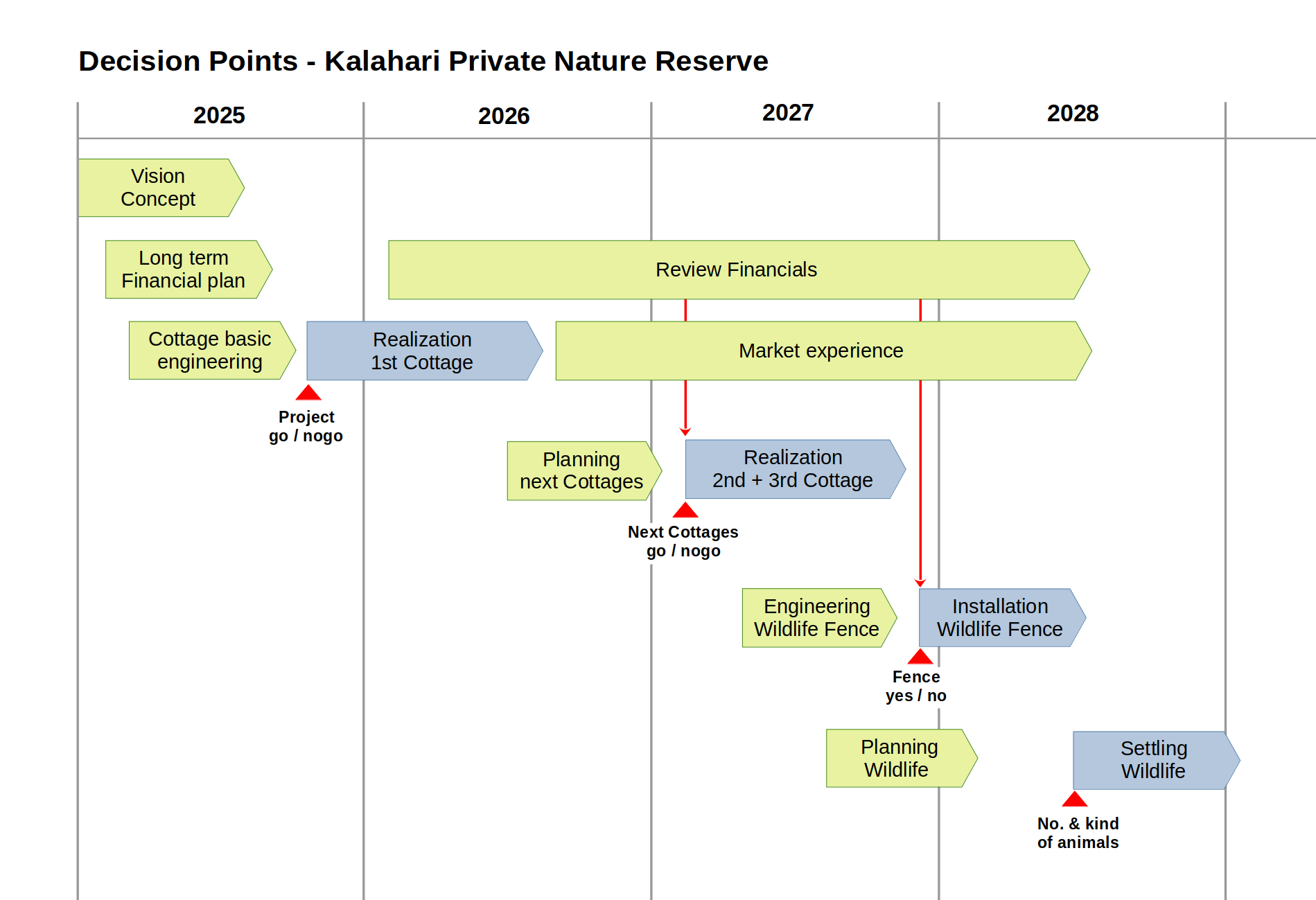 Decision Points - Kalahari Private Nature Reserve

2025

2026

2027

2028

Vision Concept

Long term Financial plan

Review Financials

Cottage basic engineering

Realization 1st Cottage

Market experience

Project go / nogo

Planning next Cottages

Realization 2nd + 3rd Cottage

Next Cottages go / nogo

Engineering Wildlife Fence

Installation Wildlife Fence

Fence yes / no

Planning Wildlife

Settling Wildlife

No. & kind of animals